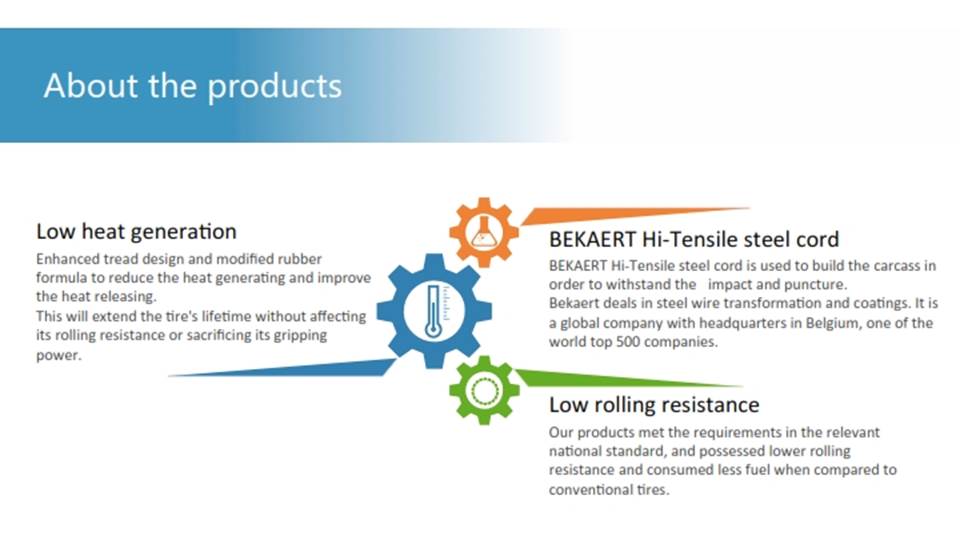 About the products

Low heat generation

Enhanced tread design and modified rubber formula to reduce the heat generating and improve the heat releasing.
This will extend the tire's lifetime without affecting its rolling resistance or sacrificing its gripping power.

BEKAERT Hi-Tensile steel cord

BEKAERT Hi-Tensile steel cord is used to build the carcass in order to withstand the impact and puncture.
Bekaert deals in steel wire transformation and coatings. It is a global company with headquarters in Belgium, one of the world top 500 companies.

Low rolling resistance

Our products met the requirements in the relevant national standard, and possessed lower rolling resistance and consumed less fuel when compared to conventional tires.